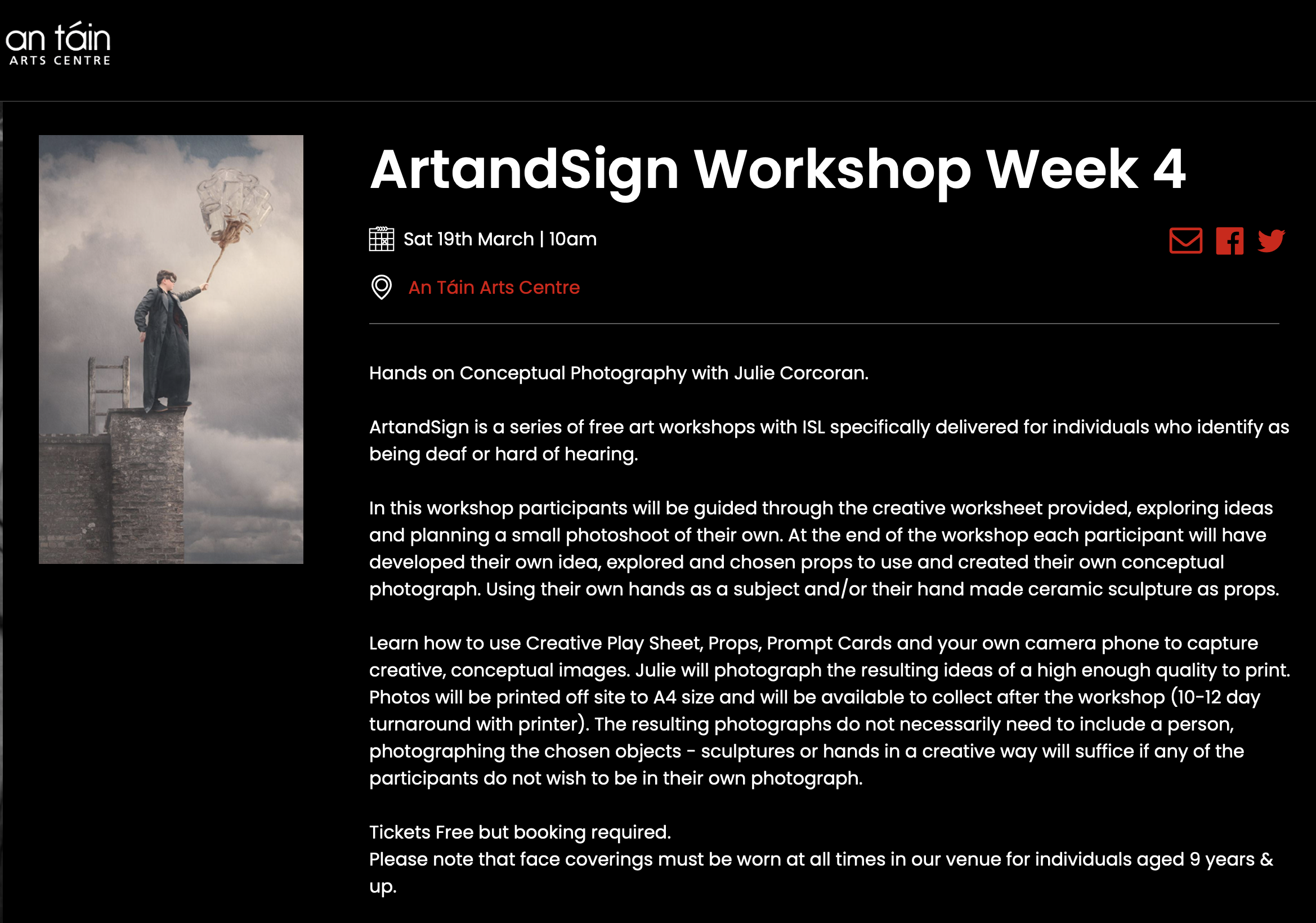 an táin
ARTS CENTRE

ArtandSign Workshop Week 4

Sat 19th March | 10am

An Táin Arts Centre

Hands on Conceptual Photography with Julie Corcoran.

ArtandSign is a series of free art workshops with ISL specifically delivered for individuals who identify as being deaf or hard of hearing.

In this workshop participants will be guided through the creative worksheet provided, exploring ideas and planning a small photoshoot of their own. At the end of the workshop each participant will have developed their own idea, explored and chosen props to use and created their own conceptual photograph. Using their own hands as a subject and/or their hand made ceramic sculpture as props.

Learn how to use Creative Play Sheet, Props, Prompt Cards and your own camera phone to capture creative, conceptual images. Julie will photograph the resulting ideas of a high enough quality to print. Photos will be printed off site to A4 size and will be available to collect after the workshop (10-12 day turnaround with printer). The resulting photographs do not necessarily need to include a person, photographing the chosen objects - sculptures or hands in a creative way will suffice if any of the participants do not wish to be in their own photograph.

Tickets Free but booking required.
Please note that face coverings must be worn at all times in our venue for individuals aged 9 years & up.